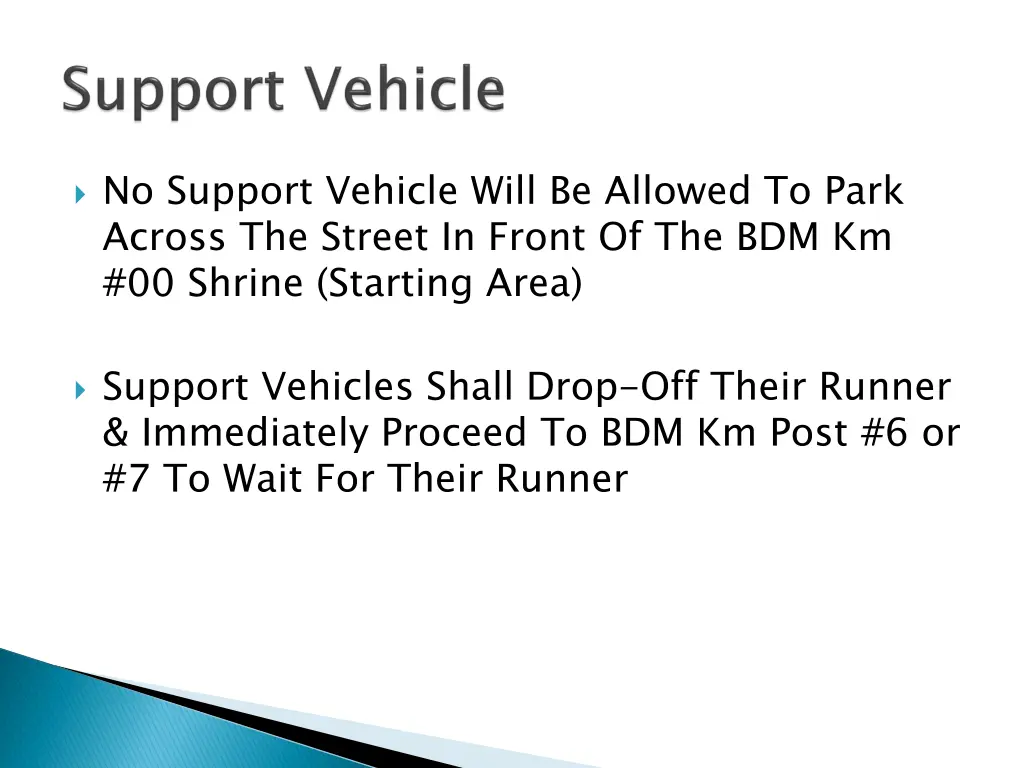 Support Vehicle

No Support Vehicle Will Be Allowed To Park Across The Street In Front Of The BDM Km #00 Shrine (Starting Area)

Support Vehicles Shall Drop-Off Their Runner & Immediately Proceed To BDM Km Post #6 or #7 To Wait For Their Runner